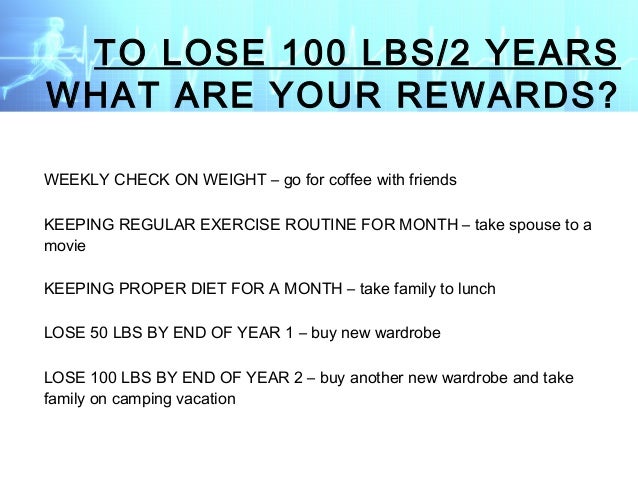 TO LOSE 100 LBS/2 YEARS
WHAT ARE YOUR REWARDS?

WEEKLY CHECK ON WEIGHT – go for coffee with friends

KEEPING REGULAR EXERCISE ROUTINE FOR MONTH – take spouse to a movie

KEEPING PROPER DIET FOR A MONTH – take family to lunch

LOSE 50 LBS BY END OF YEAR 1 – buy new wardrobe

LOSE 100 LBS BY END OF YEAR 2 – buy another new wardrobe and take family on camping vacation